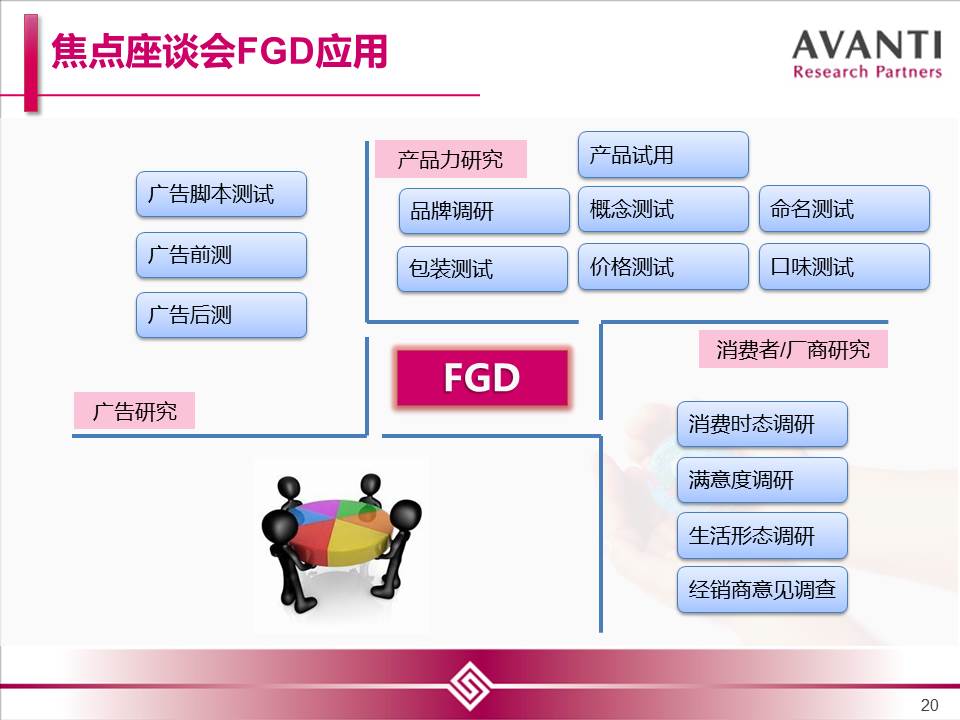 焦点座谈会FGD应用

AVANTI
Research Partners

广告脚本测试

广告前测

广告后测

广告研究

产品力研究

产品试用

品牌调研

概念测试

命名测试

包装测试

价格测试

口味测试

FGD

消费者/厂商研究

消费时态调研

满意度调研

生活形态调研

经销商意见调查

20